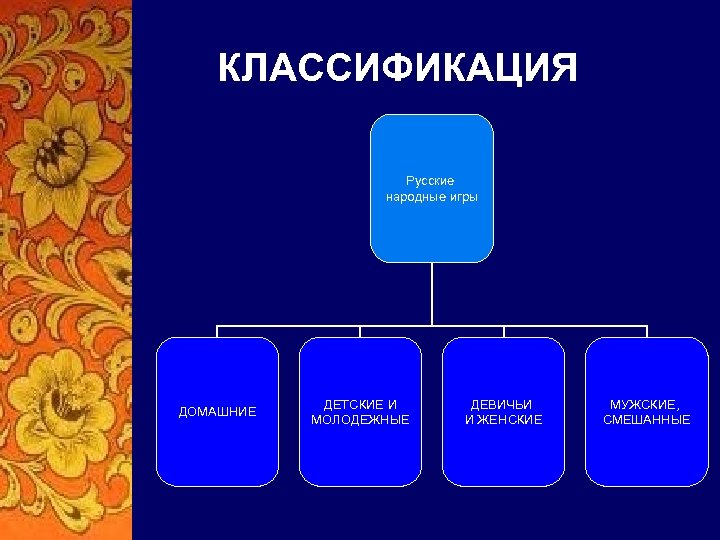 КЛАССИФИКАЦИЯ

Русские народные игры

ДОМАШНИЕ

ДЕТСКИЕ И МОЛОДЕЖНЫЕ

ДЕВИЧЬИ И ЖЕНСКИЕ

МУЖСКИЕ, СМЕШАННЫЕ